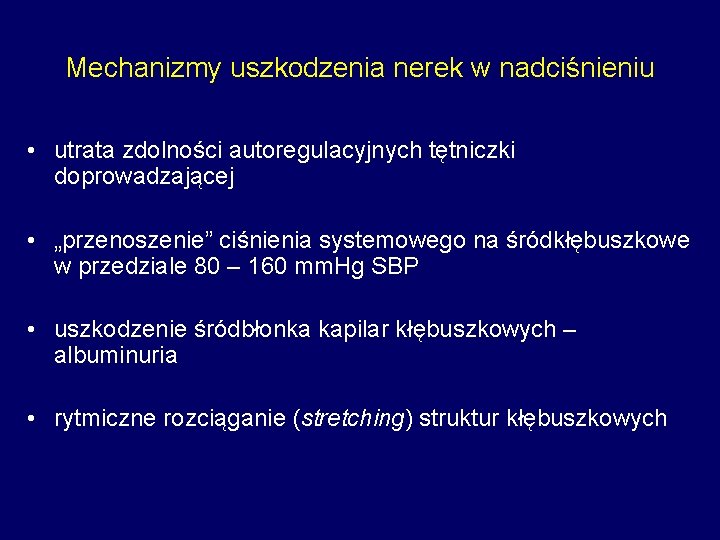 Mechanizmy uszkodzenia nerek w nadciśnieniu

• utrata zdolności autoregulacyjnych tętniczki doprowadzającej

• „przenoszenie” ciśnienia systemowego na śródkłębuszkowe w przedziale 80 – 160 mmHg SBP

• uszkodzenie śródbłonka kapilar kłębuszkowych – albuminuria

• rytmiczne rozciąganie (stretching) struktur kłębuszkowych